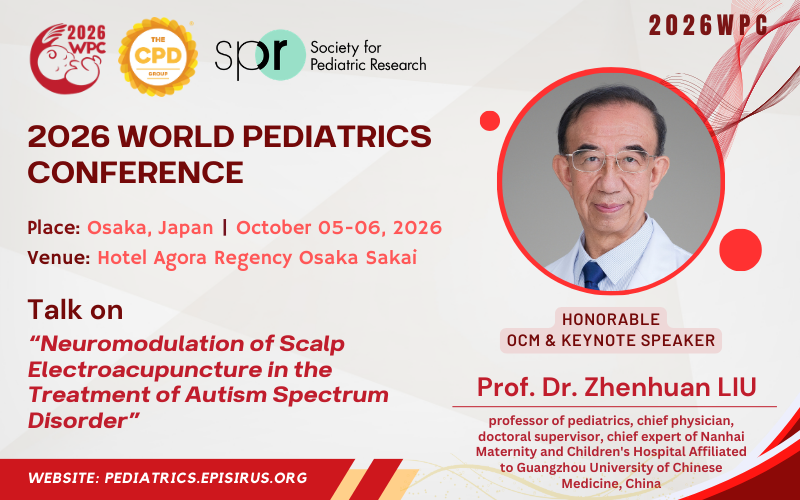 2026 WPC

THE CPD GROUP

spr Society for Pediatric Research

2026WPC

2026 WORLD PEDIATRICS CONFERENCE

Place: Osaka, Japan | October 05-06, 2026

Venue: Hotel Agora Regency Osaka Sakai

Talk on

"Neuromodulation of Scalp Electroacupuncture in the Treatment of Autism Spectrum Disorder"

HONORABLE OCM & KEYNOTE SPEAKER

Prof. Dr. Zhenhuan LIU

professor of pediatrics, chief physician, doctoral supervisor, chief expert of Nanhai Maternity and Children's Hospital Affiliated to Guangzhou University of Chinese Medicine, China

WEBSITE: PEDIATRICS.EPISIRUS.ORG